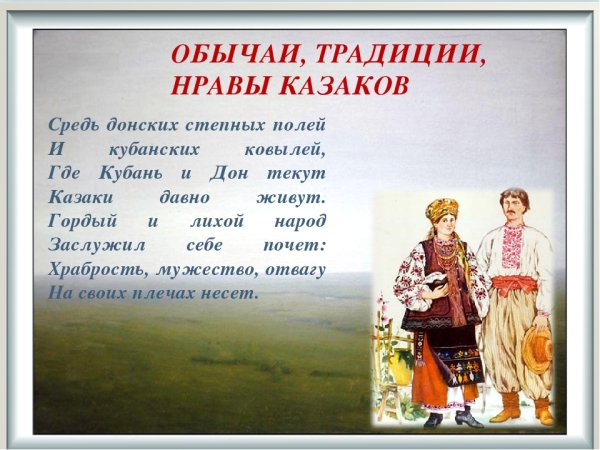 ОБЫЧАИ, ТРАДИЦИИ,
НРАВЫ КАЗАКОВ

Средь донских степных полей
И кубанских ковылей,
Где Кубань и Дон текут
Казаки давно живут.
Гордый и лихой народ
Заслужил себе почет:
Храбрость, мужество, отвагу
На своих плечах несет.